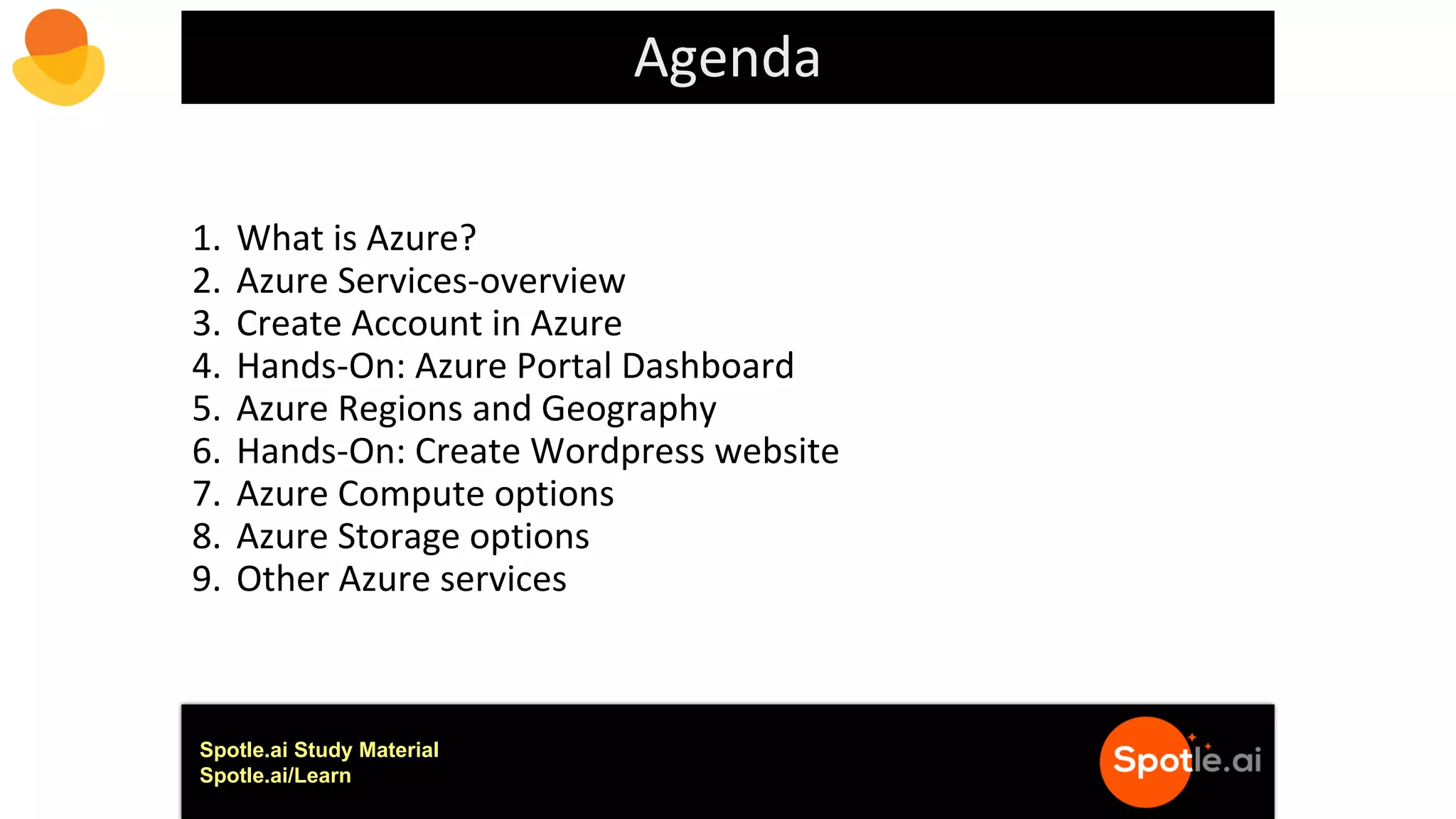 Agenda

1. What is Azure?
2. Azure Services-overview
3. Create Account in Azure
4. Hands-On: Azure Portal Dashboard
5. Azure Regions and Geography
6. Hands-On: Create Wordpress website
7. Azure Compute options
8. Azure Storage options
9. Other Azure services

Spotle.ai Study Material
Spotle.ai/Learn

Spotle.ai